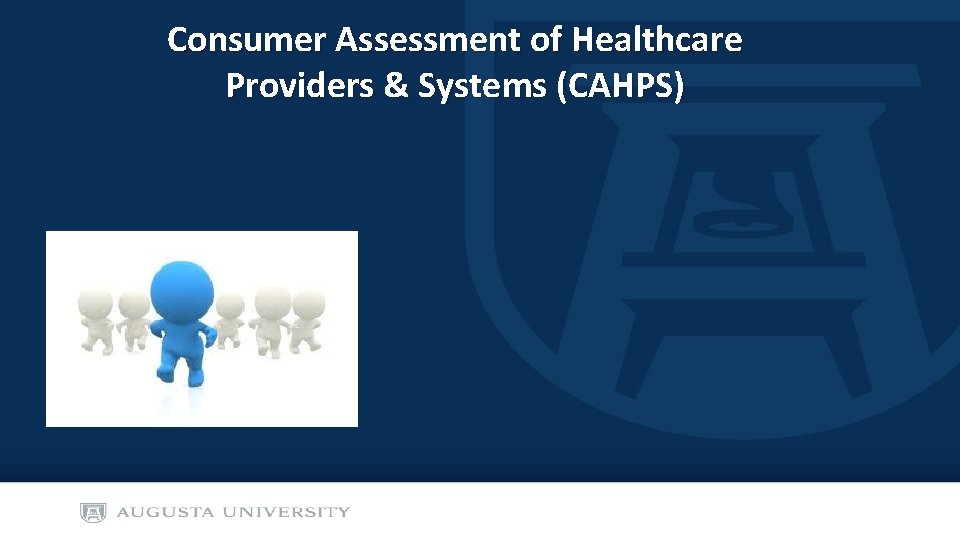 Consumer Assessment of Healthcare Providers & Systems (CAHPS)

AUGUSTA UNIVERSITY